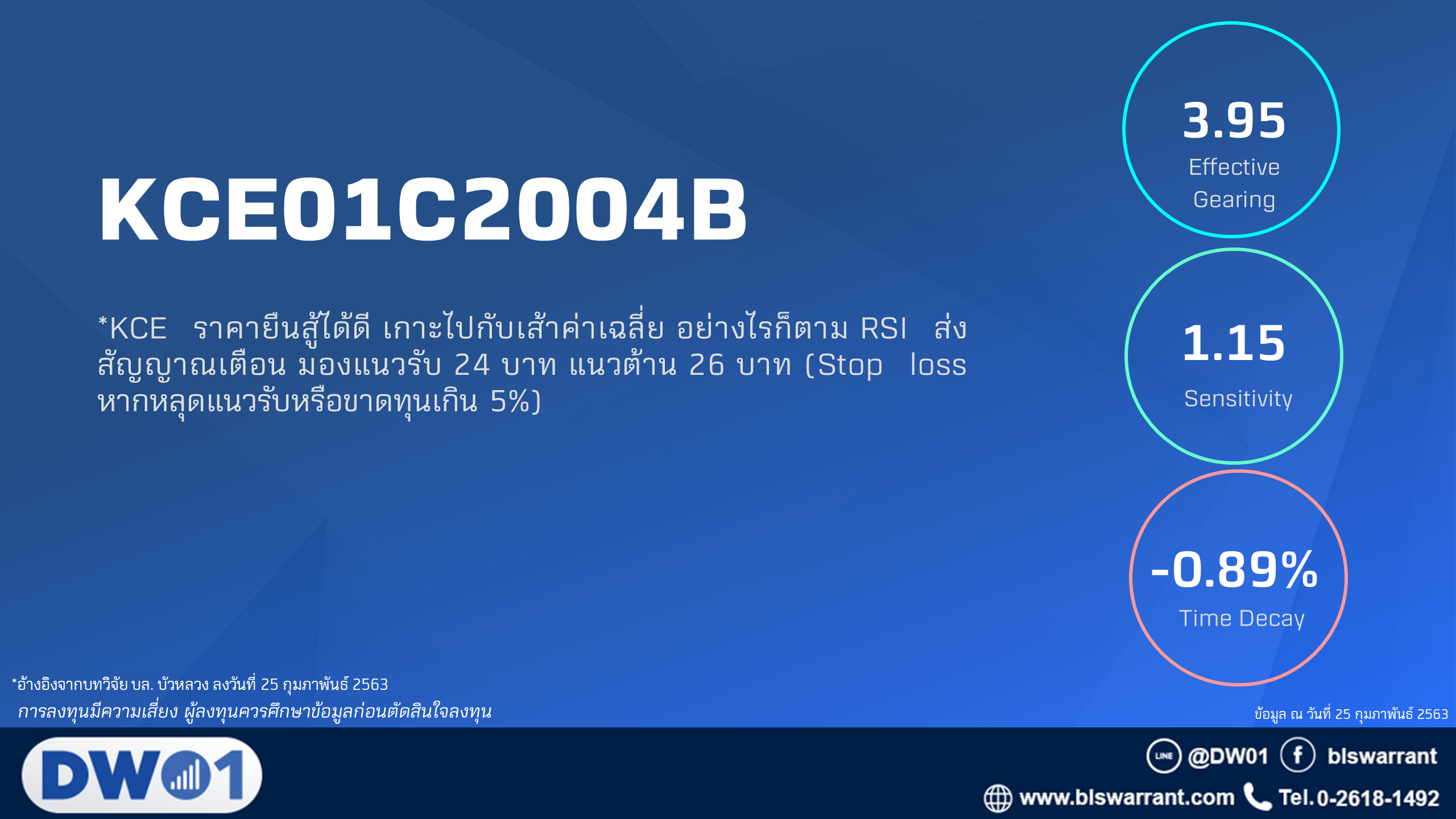 KCE01C2004B

*KCE ราคายืนสู้ได้ดี เกาะไปกับเส้าค่าเฉลี่ย อย่างไรก็ตาม RSI ส่งสัญญาณเตือน มองแนวรับ 24 บาท แนวต้าน 26 บาท (Stop loss หากหลุดแนวรับหรือขาดทุนเกิน 5%)

3.95
Effective Gearing

1.15
Sensitivity

-0.89%
Time Decay

*อ้างอิงจากบทวิจัย บล. บัวหลวง ลงวันที่ 25 กุมภาพันธ์ 2563
การลงทุนมีความเสี่ยง ผู้ลงทุนควรศึกษาข้อมูลก่อนตัดสินใจลงทุน

ข้อมูล ณ วันที่ 25 กุมภาพันธ์ 2563

DW01

LINE @DW01 blswarrant
www.blswarrant.com Tel.0-2618-1492